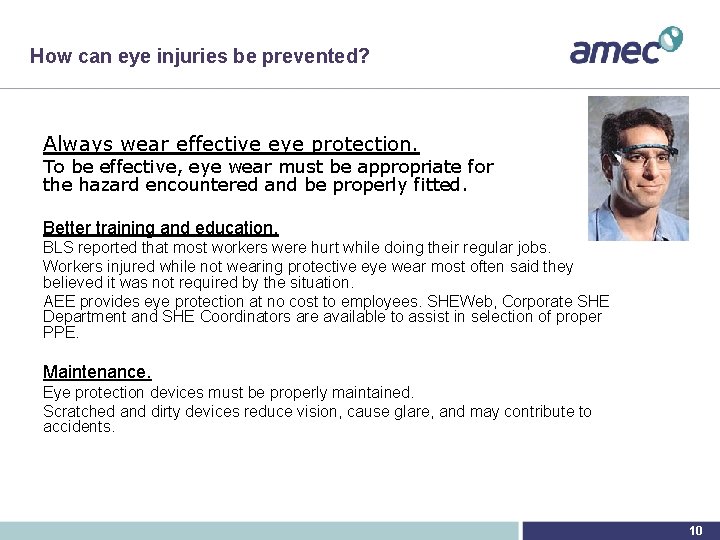 How can eye injuries be prevented?

amec

Always wear effective eye protection.

To be effective, eye wear must be appropriate for the hazard encountered and be properly fitted.

Better training and education.

BLS reported that most workers were hurt while doing their regular jobs.

Workers injured while not wearing protective eye wear most often said they believed it was not required by the situation.

AEE provides eye protection at no cost to employees. SHEWeb, Corporate SHE Department and SHE Coordinators are available to assist in selection of proper PPE.

Maintenance.

Eye protection devices must be properly maintained.

Scratched and dirty devices reduce vision, cause glare, and may contribute to accidents.

10